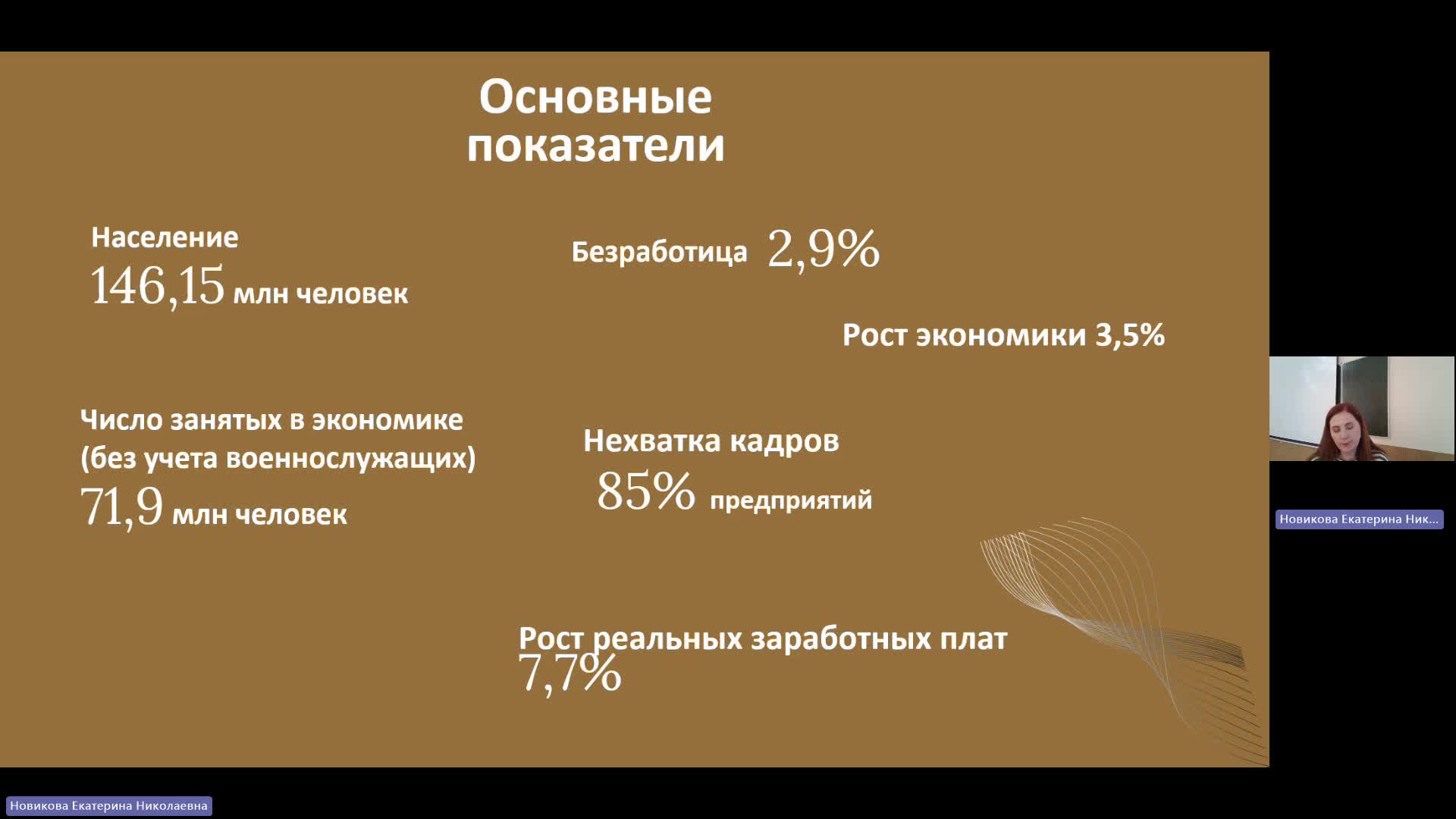 Основные показатели

Население
146,15 млн человек

Безработица 2,9%

Рост экономики 3,5%

Число занятых в экономике (без учета военнослужащих)
71,9 млн человек

Нехватка кадров
85% предприятий

Рост реальных заработных плат
7,7%

Новикова Екатерина Ник...

Новикова Екатерина Николаевна